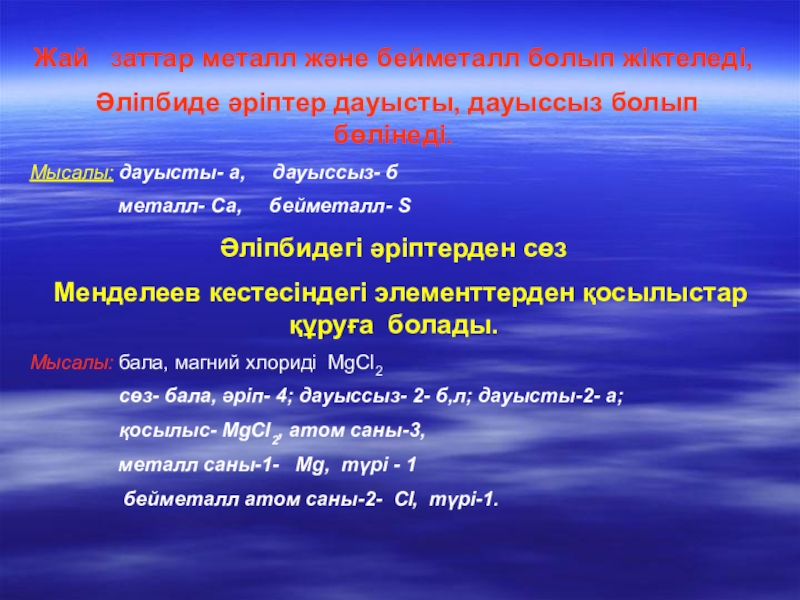 Жай заттар металл және бейметалл болып жіктеледі,

Әліпбиде әріптер дауысты, дауыссыз болып бөлінеді.

Мысалы: дауысты- а, дауыссыз- б

металл- Са, бейметалл- S

Әліпбидегі әріптерден сөз

Менделеев кестесіндегі элементтерден қосылыстар құруға болады.

Мысалы: бала, магний хлориді $MgCl_2$

сөз- бала, әріп- 4; дауыссыз- 2- б,л; дауысты-2- а;

қосылыс- $MgCl_2$, атом саны-3,

металл саны-1- Mg, түрі - 1

бейметалл атом саны-2- Cl, түрі-1.